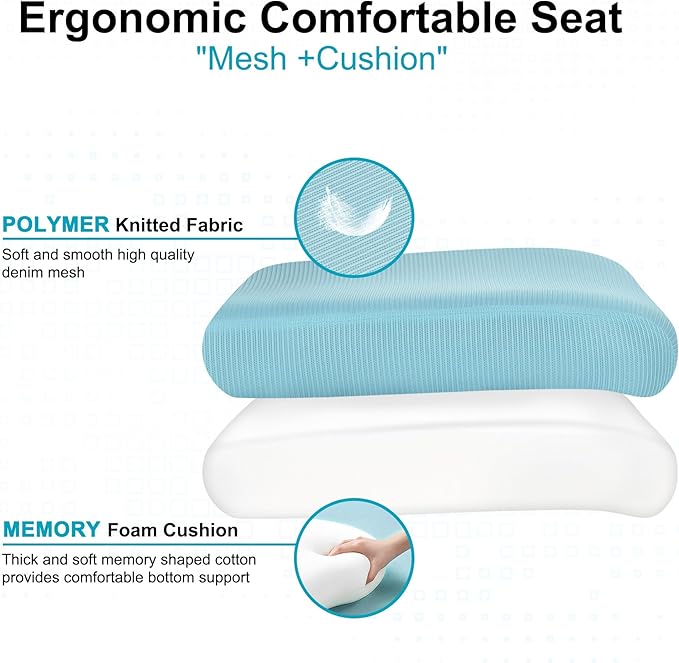 Ergonomic Comfortable Seat
"Mesh +Cushion"

POLYMER Knitted Fabric
Soft and smooth high quality denim mesh

MEMORY Foam Cushion
Thick and soft memory shaped cotton provides comfortable bottom support